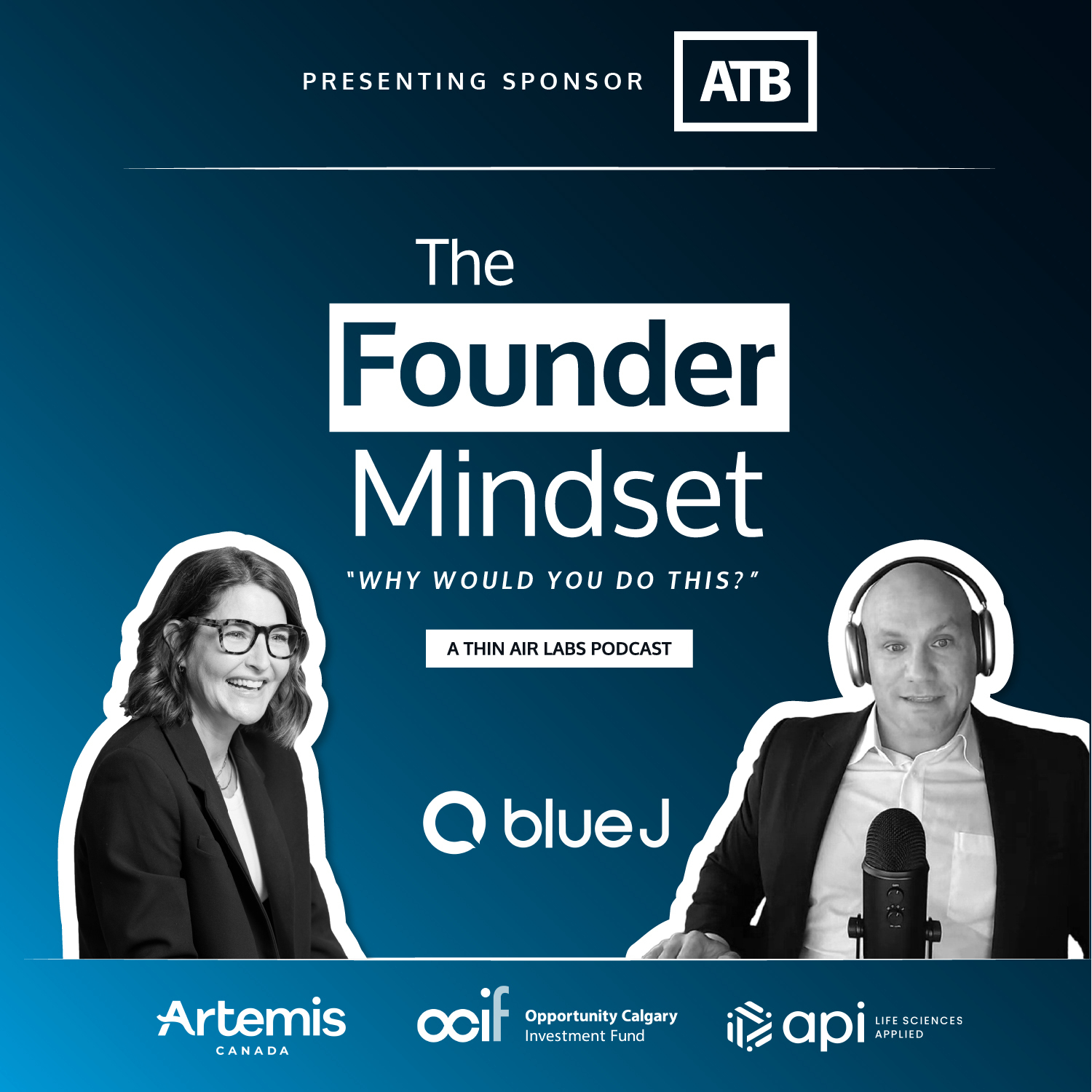 PRESENTING SPONSOR ATB

The Founder Mindset

"WHY WOULD YOU DO THIS?"

A THIN AIR LABS PODCAST

blue J

Artemis CANADA

ocif Opportunity Calgary Investment Fund

api LIFE SCIENCES APPLIED